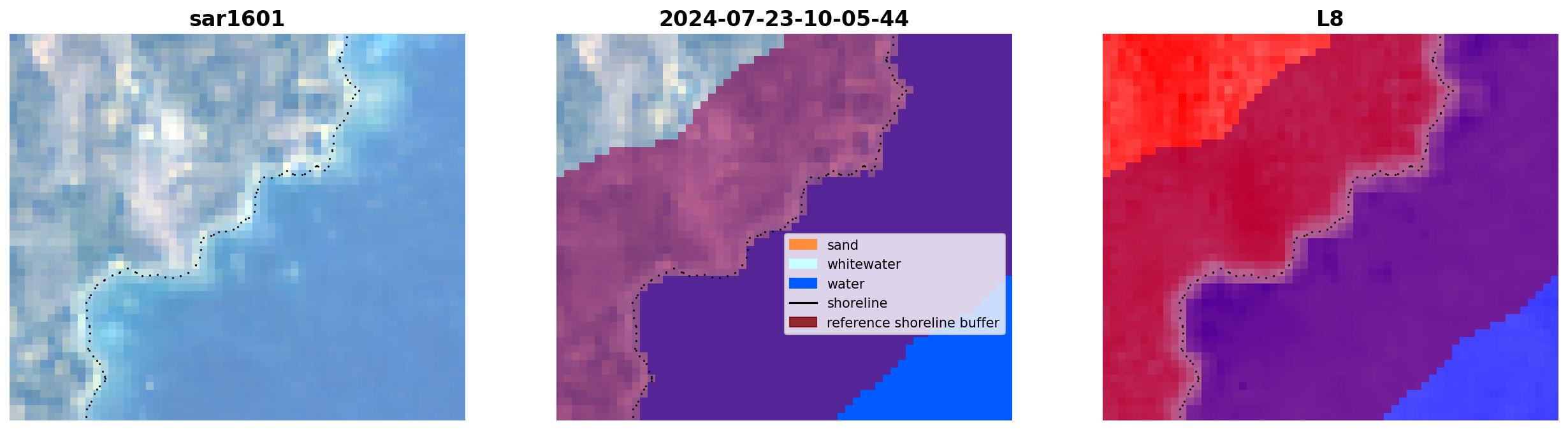 sar1601

2024-07-23-10-05-44

sand
whitewater
water
shoreline
reference shoreline buffer

L8